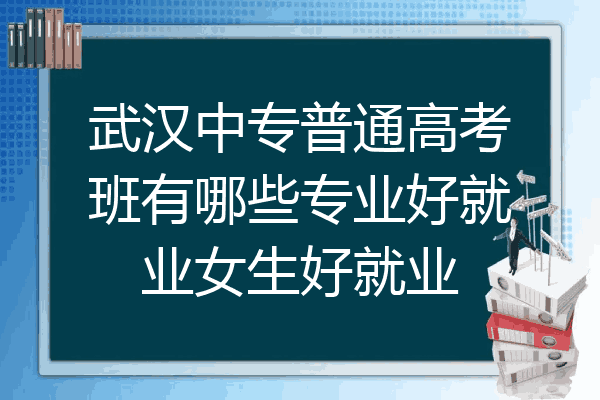 武汉中专普通高考班有哪些专业好就业女生好就业